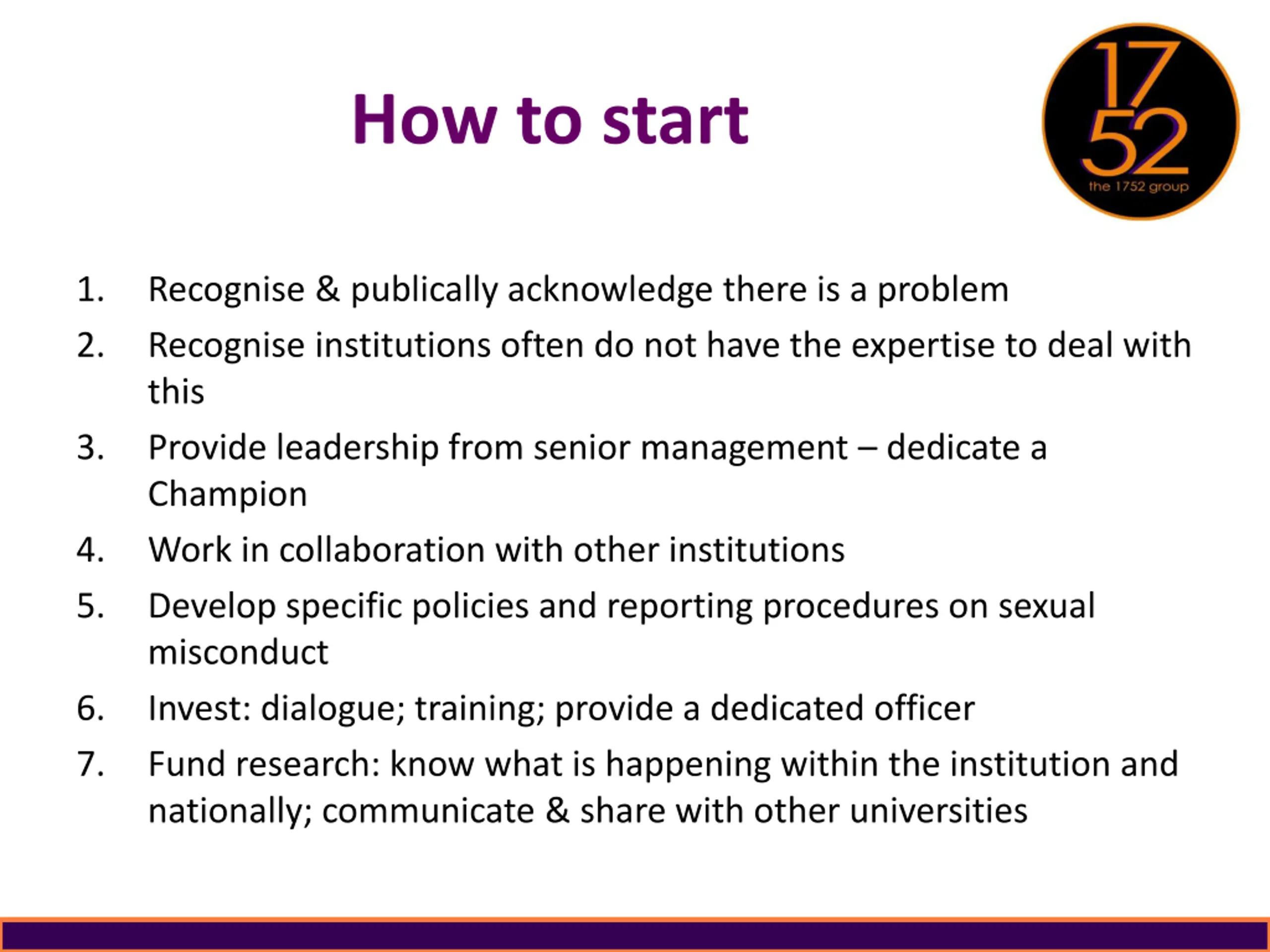 How to start

17
52
the 1752 group

1. Recognise & publically acknowledge there is a problem
2. Recognise institutions often do not have the expertise to deal with this
3. Provide leadership from senior management – dedicate a Champion
4. Work in collaboration with other institutions
5. Develop specific policies and reporting procedures on sexual misconduct
6. Invest: dialogue; training; provide a dedicated officer
7. Fund research: know what is happening within the institution and nationally; communicate & share with other universities